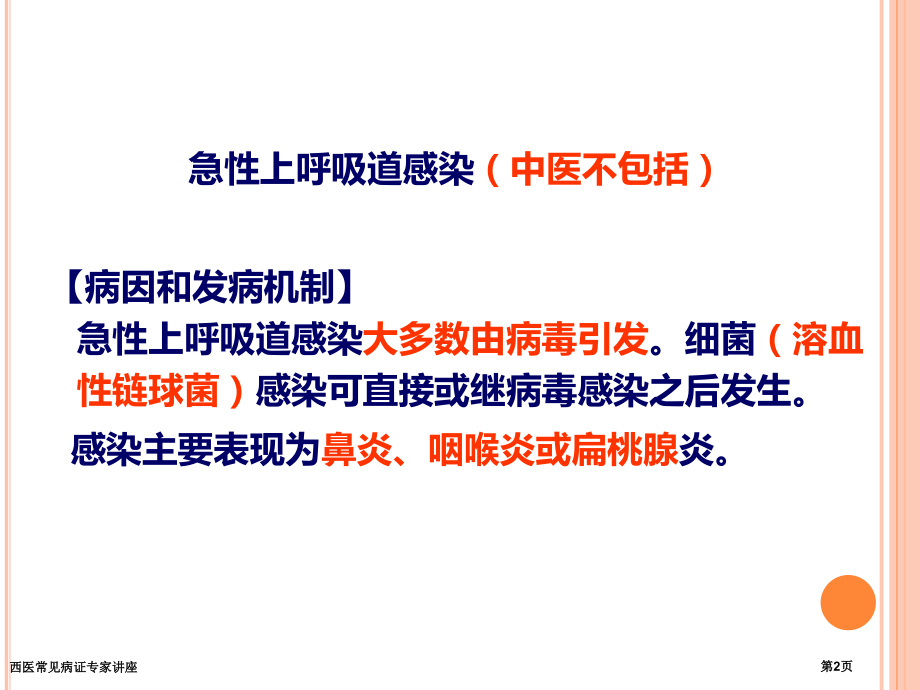 急性上呼吸道感染（中医不包括）

【病因和发病机制】

急性上呼吸道感染大多数由病毒引发。细菌（溶血性链球菌）感染可直接或继病毒感染之后发生。

感染主要表现为鼻炎、咽喉炎或扁桃腺炎。

西医常见病证专家讲座

第2页